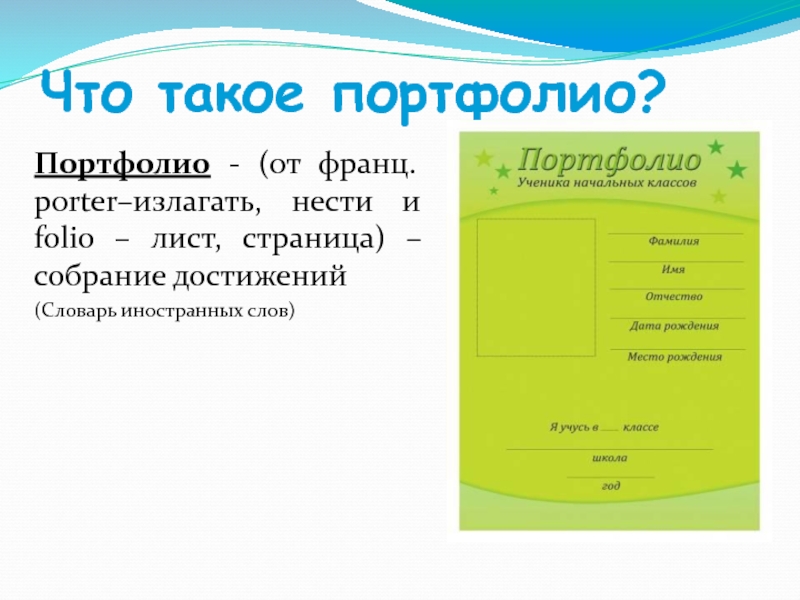 Что такое портфолио?

Портфолио - (от франц. porter–излагать, нести и folio – лист, страница) – собрание достижений

(Словарь иностранных слов)

Портфолио
Ученика начальных классов

Фамилия

Имя

Отчество

Дата рождения

Место рождения

Я учусь в ...... классе

школа

год